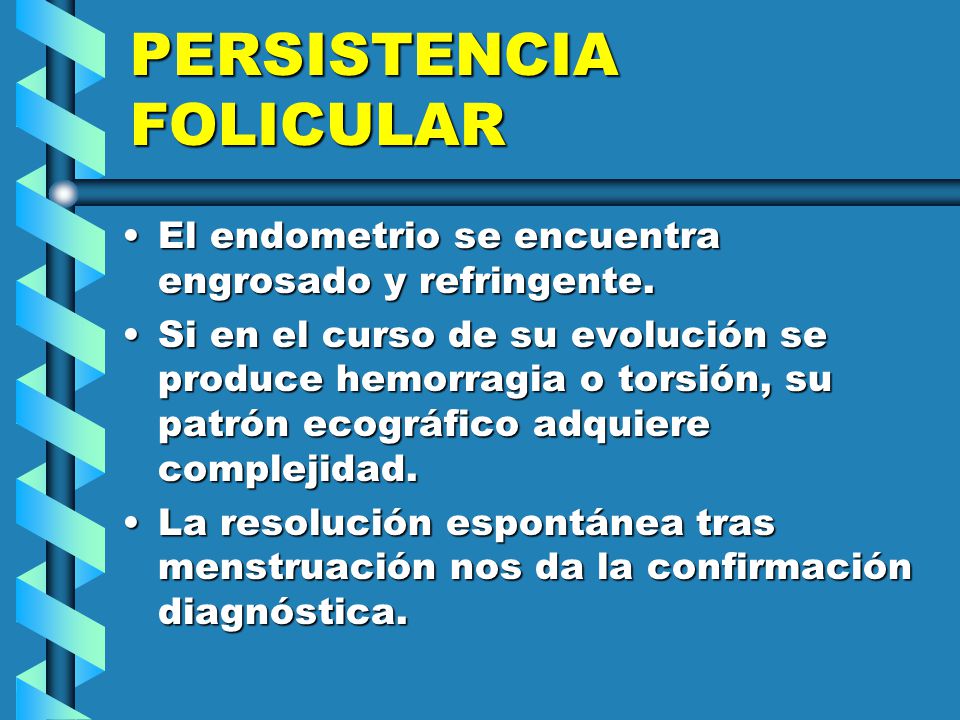 PERSISTENCIA FOLICULAR

• El endometrio se encuentra engrosado y refringente.

• Si en el curso de su evolución se produce hemorragia o torsión, su patrón ecográfico adquiere complejidad.

• La resolución espontánea tras menstruación nos da la confirmación diagnóstica.